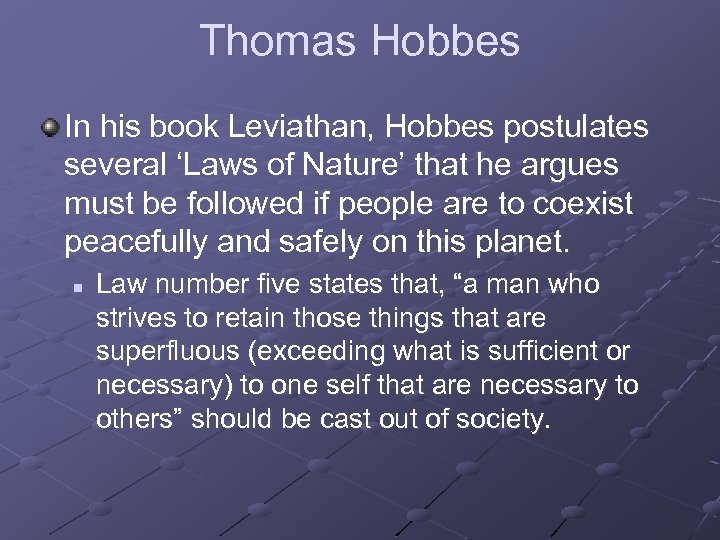 Thomas Hobbes

In his book Leviathan, Hobbes postulates several ‘Laws of Nature’ that he argues must be followed if people are to coexist peacefully and safely on this planet.

Law number five states that, “a man who strives to retain those things that are superfluous (exceeding what is sufficient or necessary) to one self that are necessary to others” should be cast out of society.